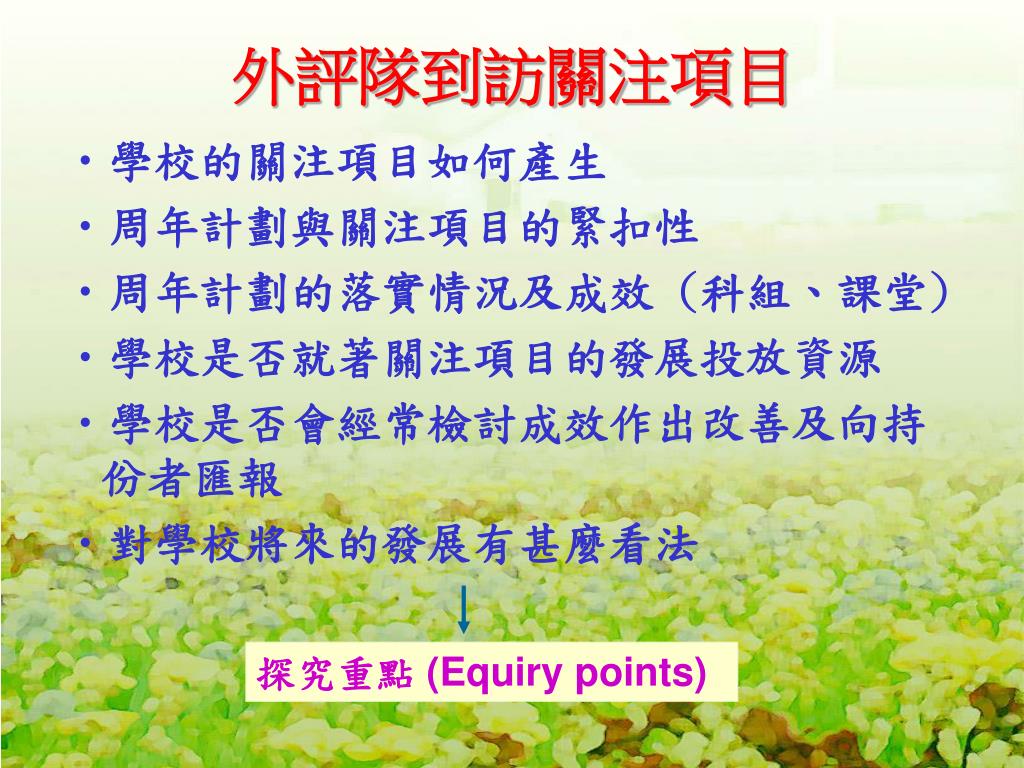 外評隊到訪關注項目

• 學校的關注項目如何產生
• 周年計劃與關注項目的緊扣性
• 周年計劃的落實情況及成效（科組、課堂）
• 學校是否就著關注項目的發展投放資源
• 學校是否會經常檢討成效作出改善及向持份者匯報
• 對學校將來的發展有甚麼看法

探究重點 (Equiry points)